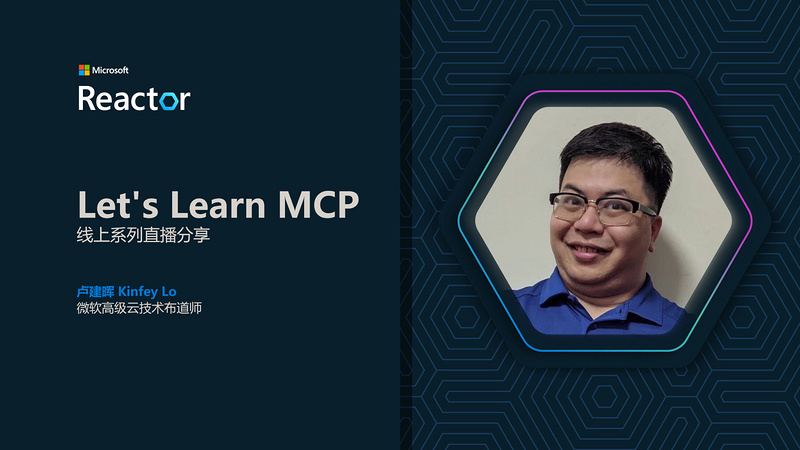 Microsoft
Reactor

Let's Learn MCP
线上系列直播分享

卢建晖 Kinfey Lo
微软高级云技术布道师